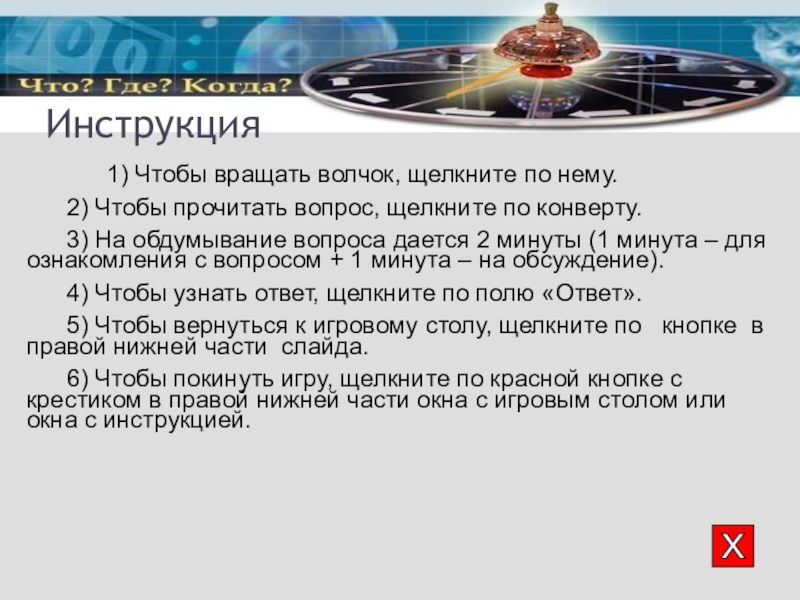 Что? Где? Когда?

Инструкция

1) Чтобы вращать волчок, щелкните по нему.

2) Чтобы прочитать вопрос, щелкните по конверту.

3) На обдумывание вопроса дается 2 минуты (1 минута – для ознакомления с вопросом + 1 минута – на обсуждение).

4) Чтобы узнать ответ, щелкните по полю «Ответ».

5) Чтобы вернуться к игровому столу, щелкните по кнопке в правой нижней части слайда.

6) Чтобы покинуть игру, щелкните по красной кнопке с крестиком в правой нижней части окна с игровым столом или окна с инструкцией.

X